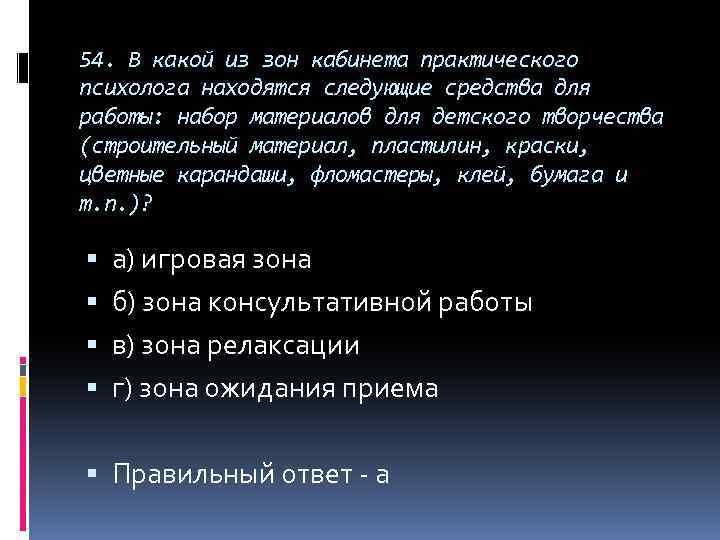 54. В какой из зон кабинета практического психолога находятся следующие средства для работы: набор материалов для детского творчества (строительный материал, пластилин, краски, цветные карандаши, фломастеры, клей, бумага и т.п.)?

▪ а) игровая зона
▪ б) зона консультативной работы
▪ в) зона релаксации
▪ г) зона ожидания приема

▪ Правильный ответ - а